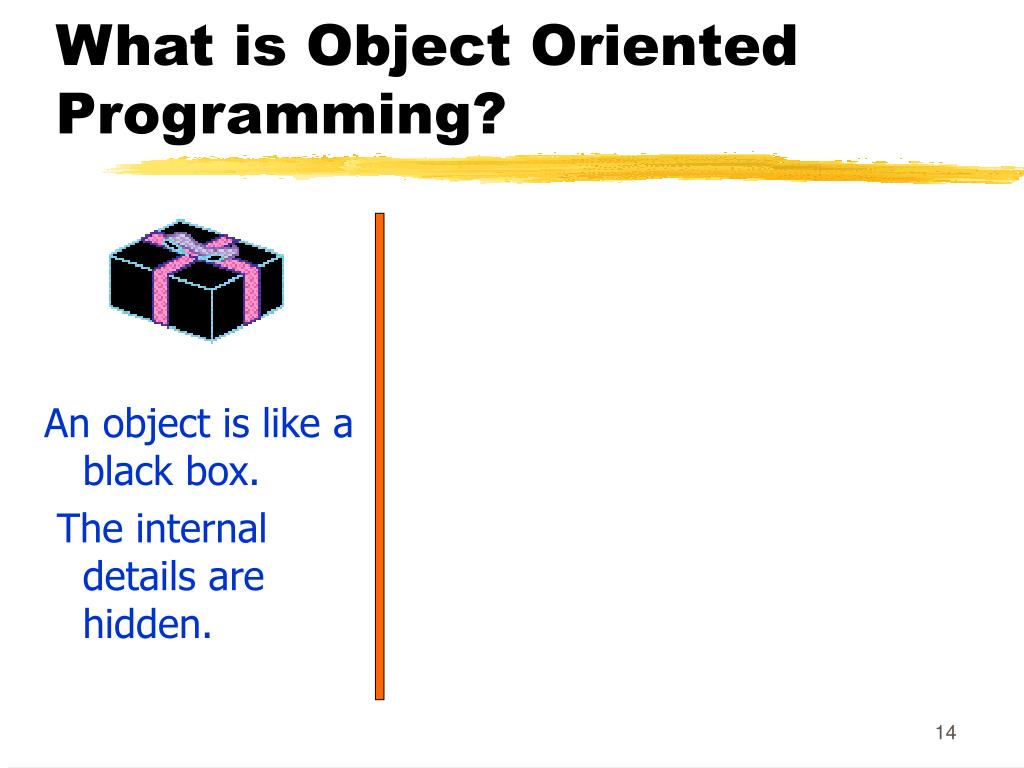 What is Object Oriented Programming?

An object is like a black box.

The internal details are hidden.

14